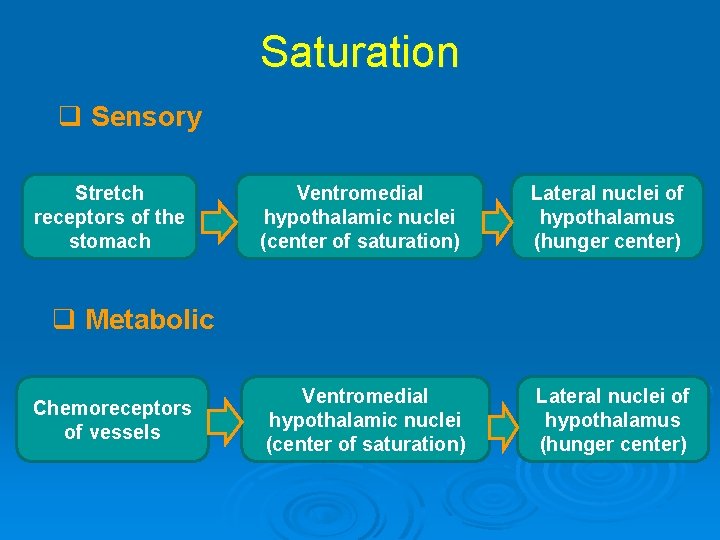 Saturation

❑ Sensory

Stretch receptors of the stomach

Ventromedial hypothalamic nuclei (center of saturation)

Lateral nuclei of hypothalamus (hunger center)

❑ Metabolic

Chemoreceptors of vessels

Ventromedial hypothalamic nuclei (center of saturation)

Lateral nuclei of hypothalamus (hunger center)